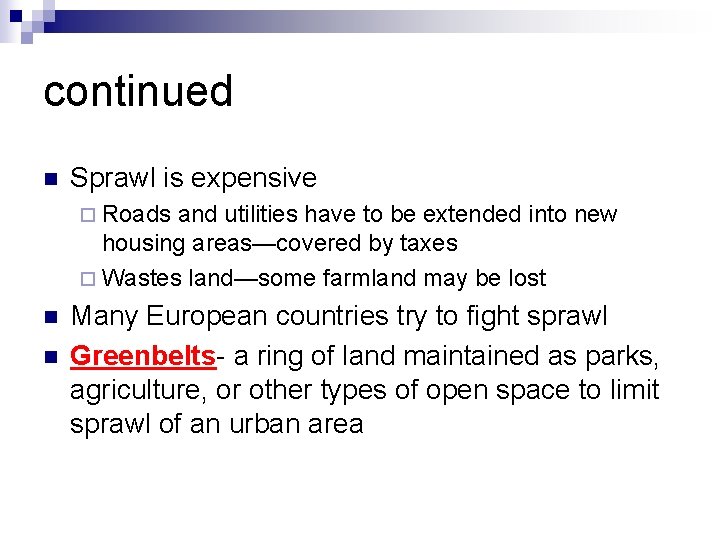 continued

Sprawl is expensive

Roads and utilities have to be extended into new housing areas—covered by taxes

Wastes land—some farmland may be lost

Many European countries try to fight sprawl

Greenbelts- a ring of land maintained as parks, agriculture, or other types of open space to limit sprawl of an urban area